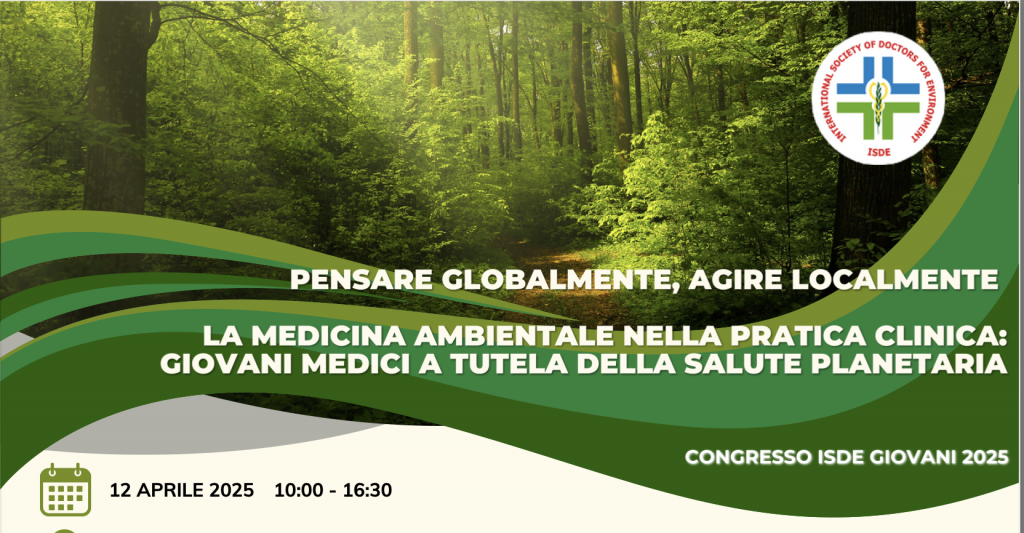 INTERNATIONAL SOCIETY OF DOCTORS FOR ENVIRONMENT
ISDE

PENSARE GLOBALMENTE, AGIRE LOCALMENTE

LA MEDICINA AMBIENTALE NELLA PRATICA CLINICA: GIOVANI MEDICI A TUTELA DELLA SALUTE PLANETARIA

CONGRESSO ISDE GIOVANI 2025

12 APRILE 2025 10:00 - 16:30